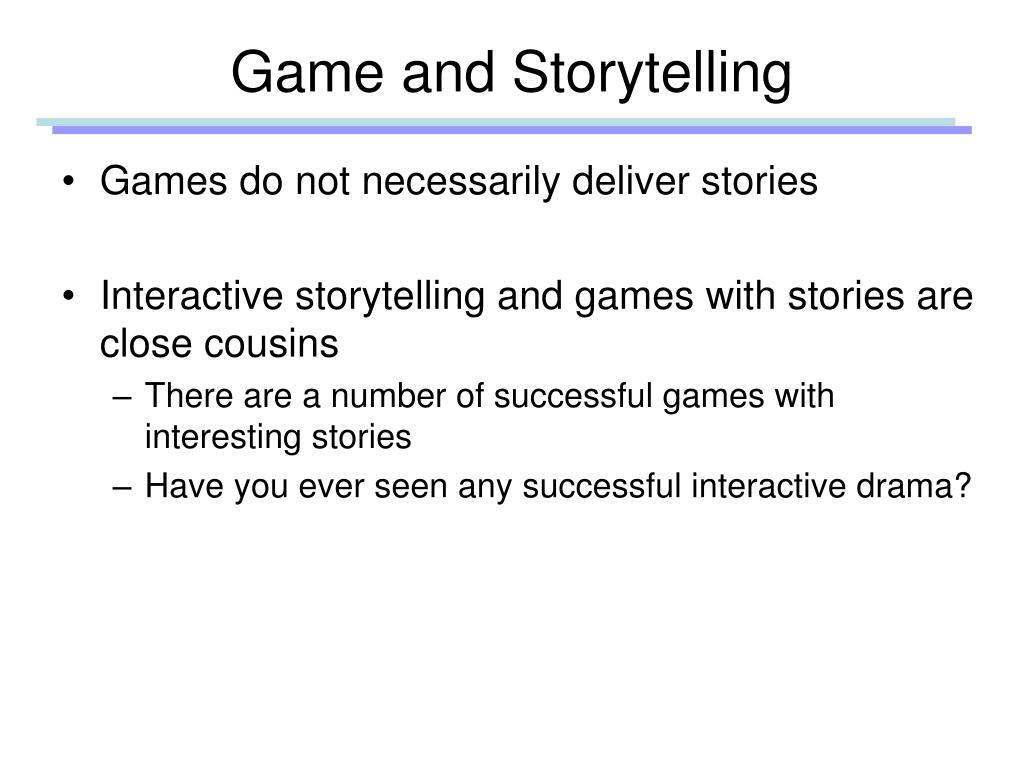 Game and Storytelling

• Games do not necessarily deliver stories

• Interactive storytelling and games with stories are close cousins
– There are a number of successful games with interesting stories
– Have you ever seen any successful interactive drama?